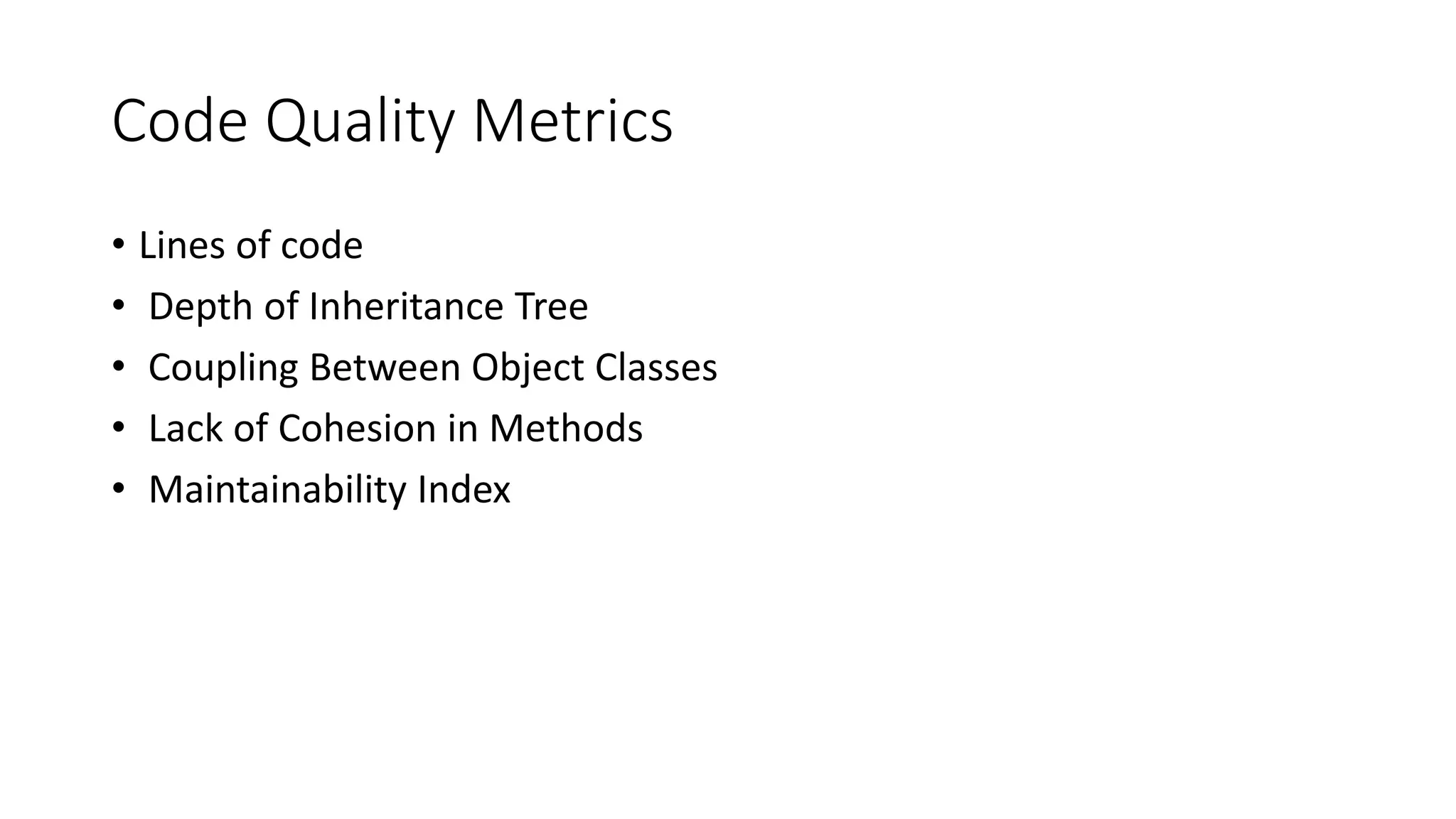 Code Quality Metrics

• Lines of code
• Depth of Inheritance Tree
• Coupling Between Object Classes
• Lack of Cohesion in Methods
• Maintainability Index